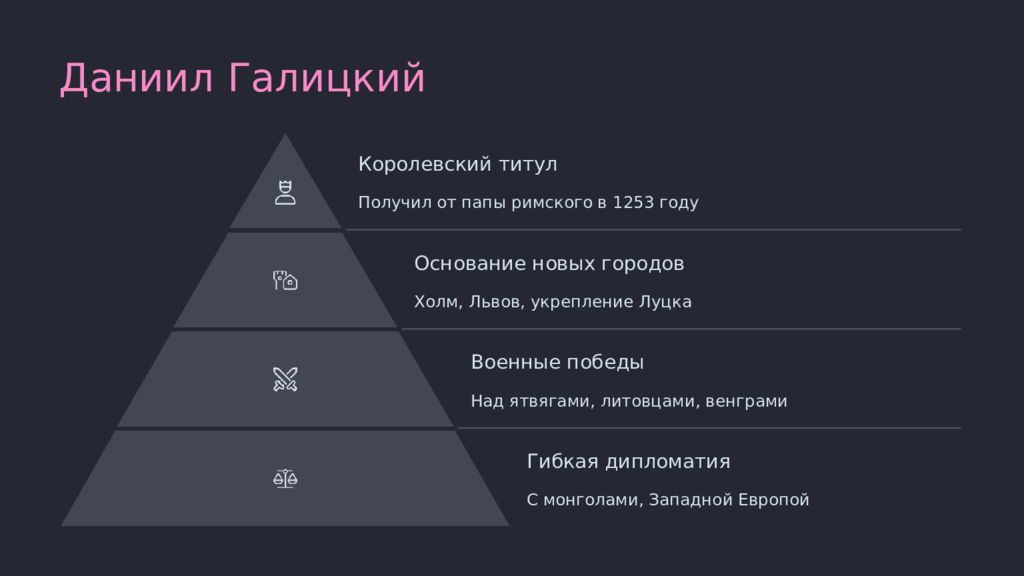 Даниил Галицкий

Королевский титул

Получил от папы римского в 1253 году

Основание новых городов

Холм, Львов, укрепление Луцка

Военные победы

Над ятвягами, литовцами, венграми

Гибкая дипломатия

С монголами, Западной Европой